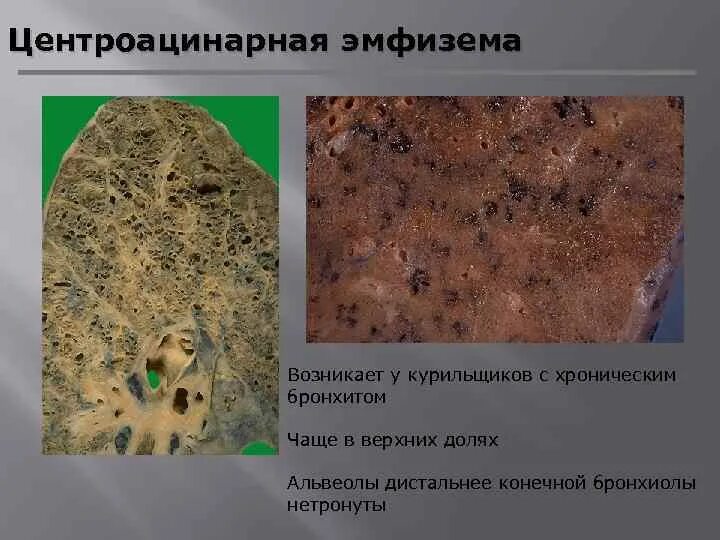 Центроацинарная эмфизема

Возникает у курильщиков с хроническим бронхитом

Чаще в верхних долях

Альвеолы дистальнее конечной бронхиолы нетронуты